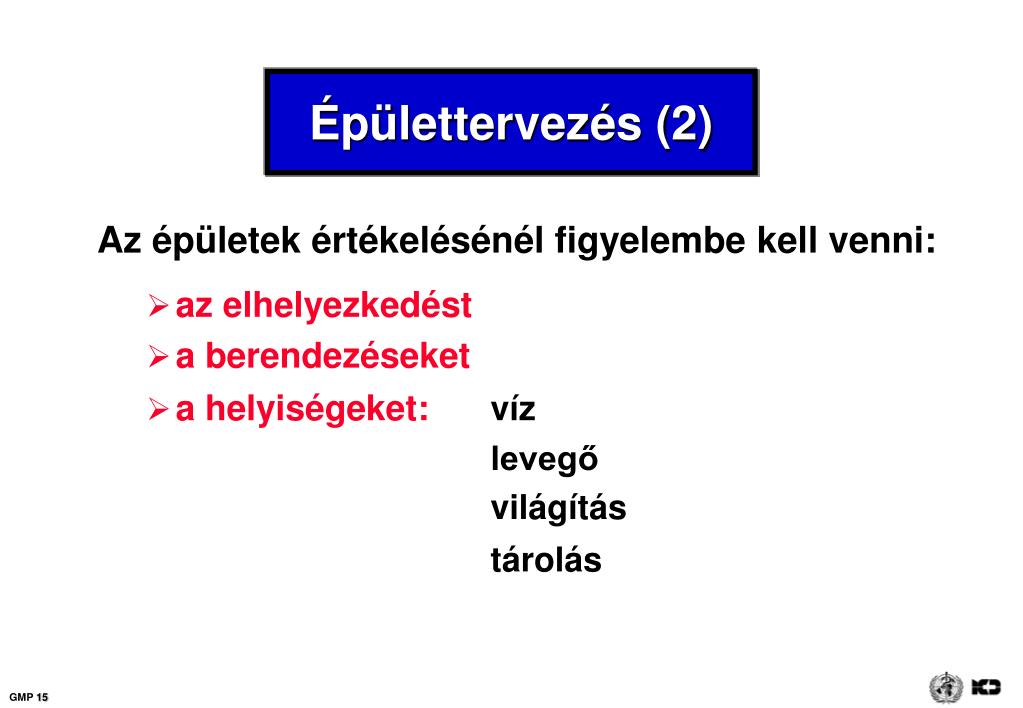 Épülettervezés (2)

Az épületek értékelésénél figyelembe kell venni:

➢ az elhelyezkedést
➢ a berendezéseket
➢ a helyiségeket: víz
levegő
világítás
tárolás

GMP 15